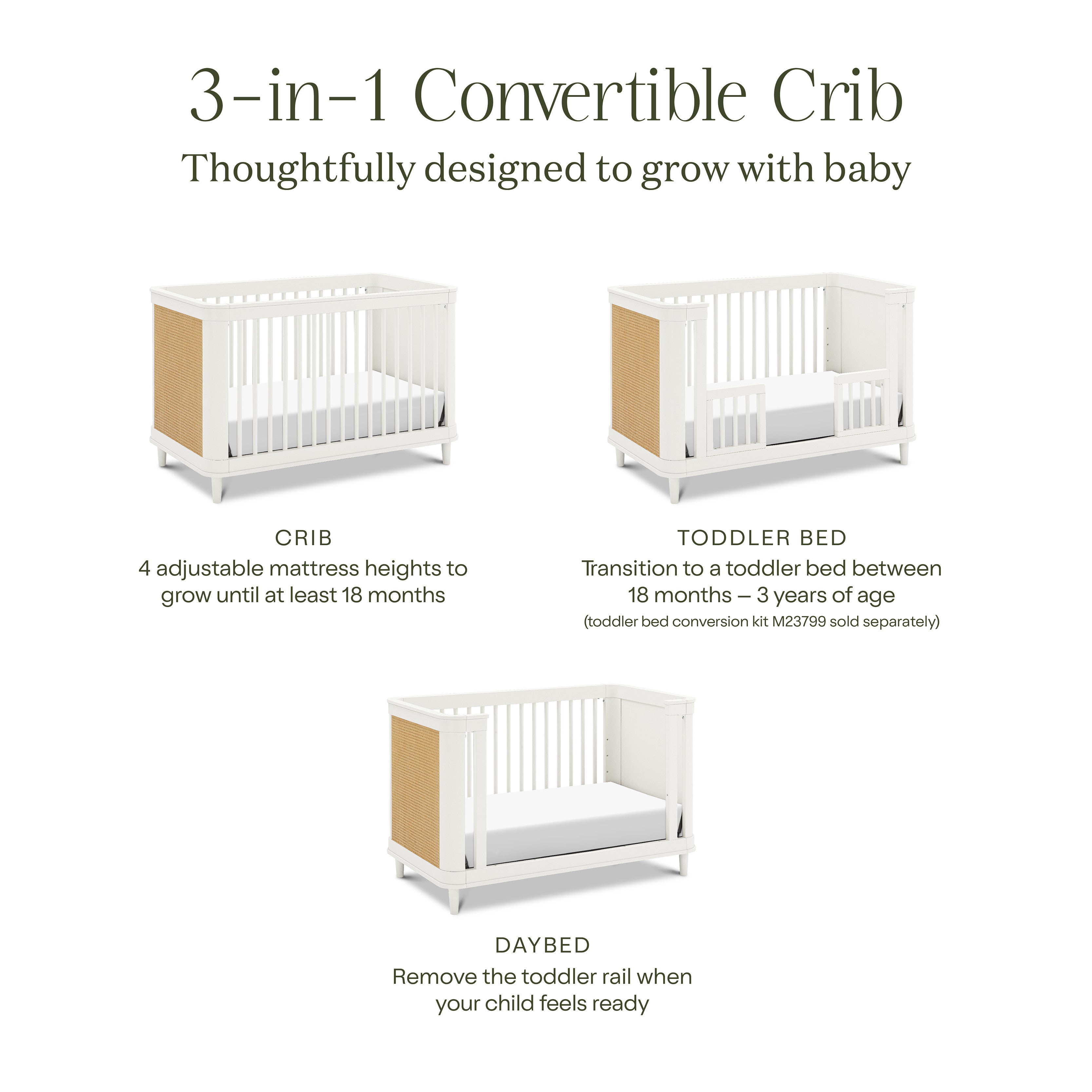 3-in-1 Convertible Crib

Thoughtfully designed to grow with baby

CRIB

4 adjustable mattress heights to grow until at least 18 months

TODDLER BED

Transition to a toddler bed between 18 months – 3 years of age

(toddler bed conversion kit M23799 sold separately)

DAYBED

Remove the toddler rail when your child feels ready